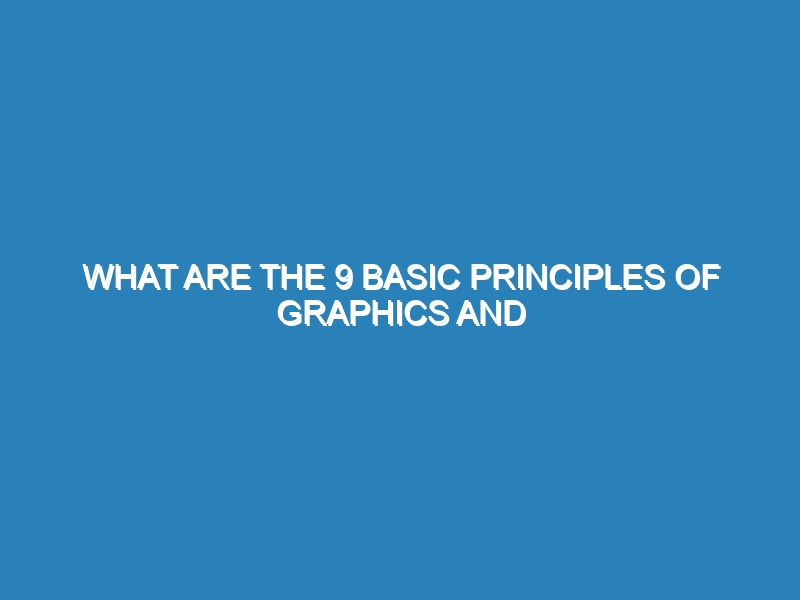 WHAT ARE THE 9 BASIC PRINCIPLES OF GRAPHICS AND